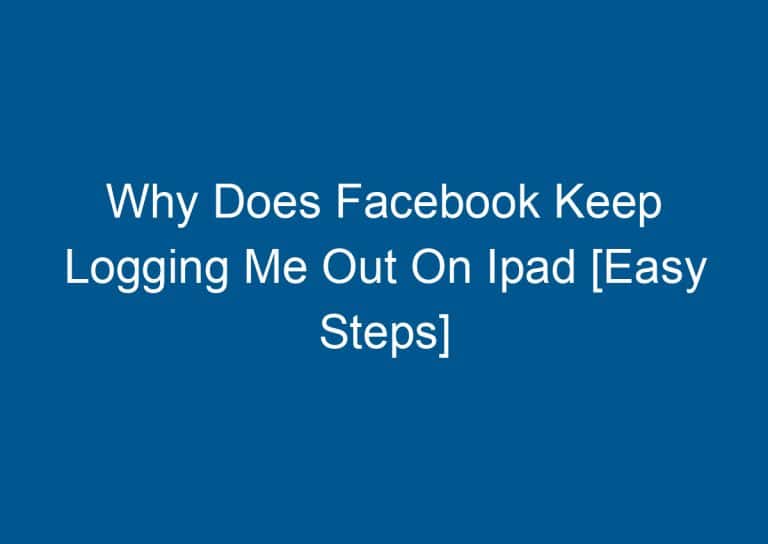 Why Does Facebook Keep Logging Me Out On Ipad [Easy Steps]